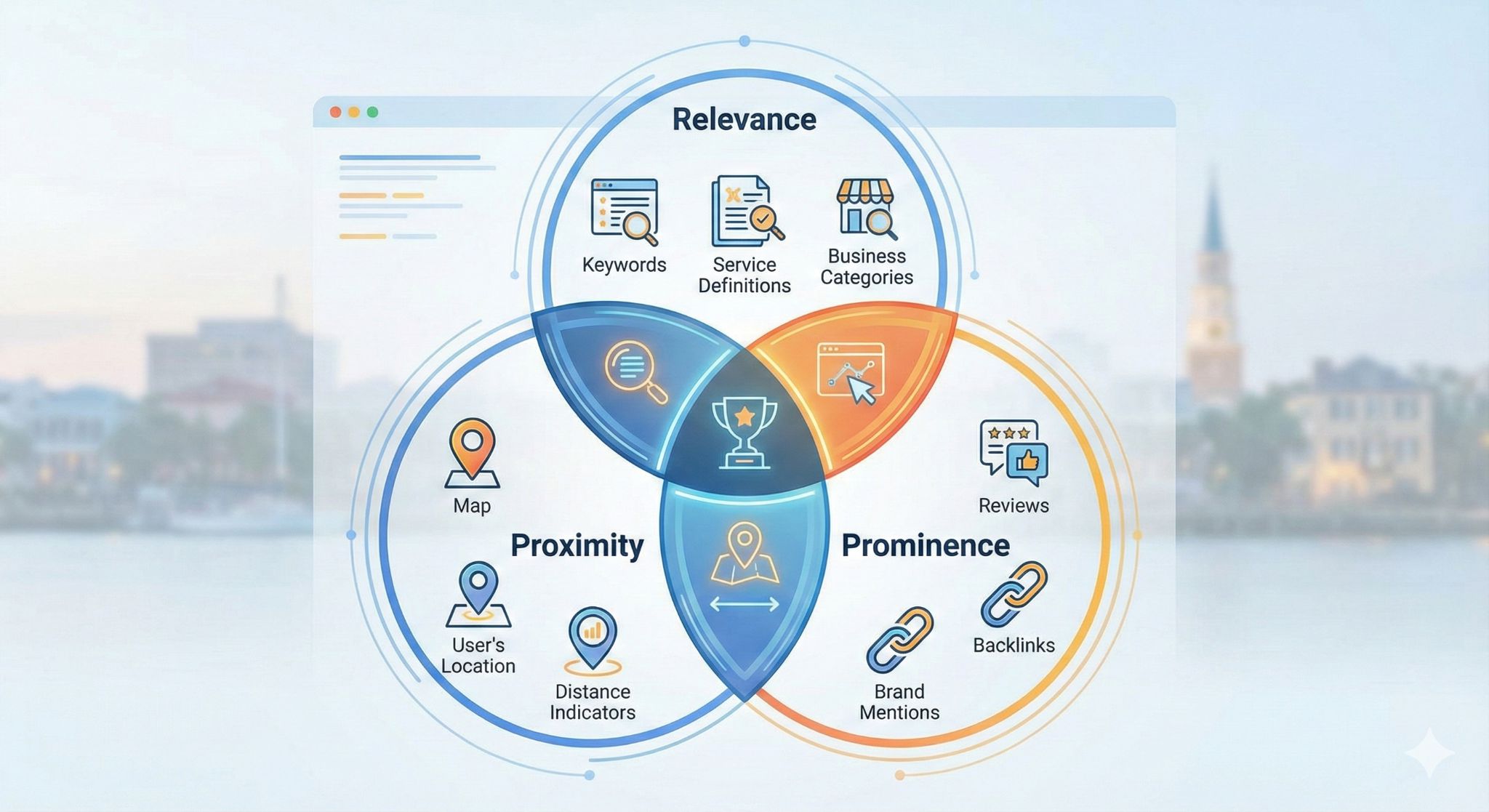 Relevance

Keywords

Service Definitions

Business Categories

Map

Proximity

User's Location

Distance Indicators

Reviews

Prominence

Backlinks

Brand Mentions